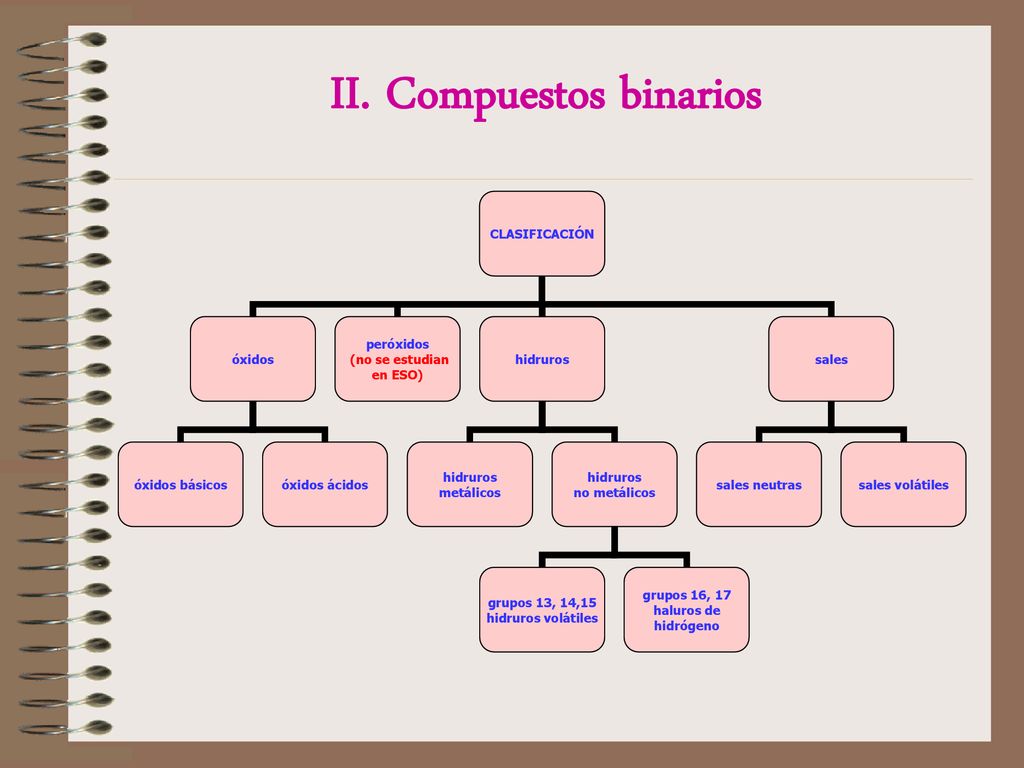 II. Compuestos binarios

CLASIFICACIÓN

óxidos

peróxidos (no se estudian en ESO)

hidruros

sales

óxidos básicos

óxidos ácidos

hidruros metálicos

hidruros no metálicos

sales neutras

sales volátiles

grupos 13, 14,15 hidruros volátiles

grupos 16, 17 haluros de hidrógeno